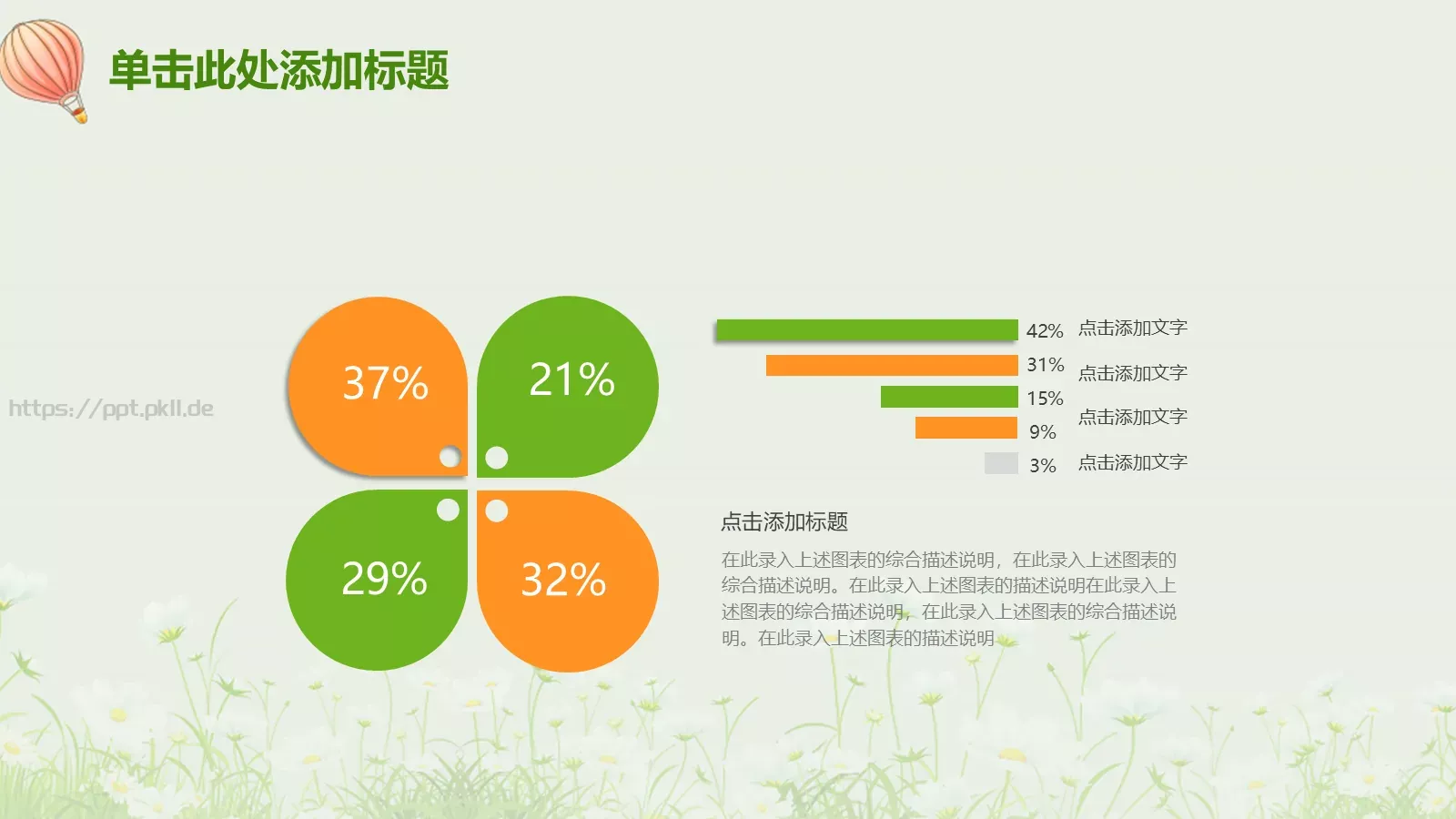 单击此处添加标题

https://ppt.pkll.de

37%

21%

29%

32%

42%
点击添加文字
31%
点击添加文字
15%
点击添加文字
9%
3%
点击添加文字

点击添加标题

在此录入上述图表的综合描述说明，在此录入上述图表的综合描述说明。在此录入上述图表的描述说明在此录入上述图表的综合描述说明，在此录入上述图表的综合描述说明。在此录入上述图表的描述说明